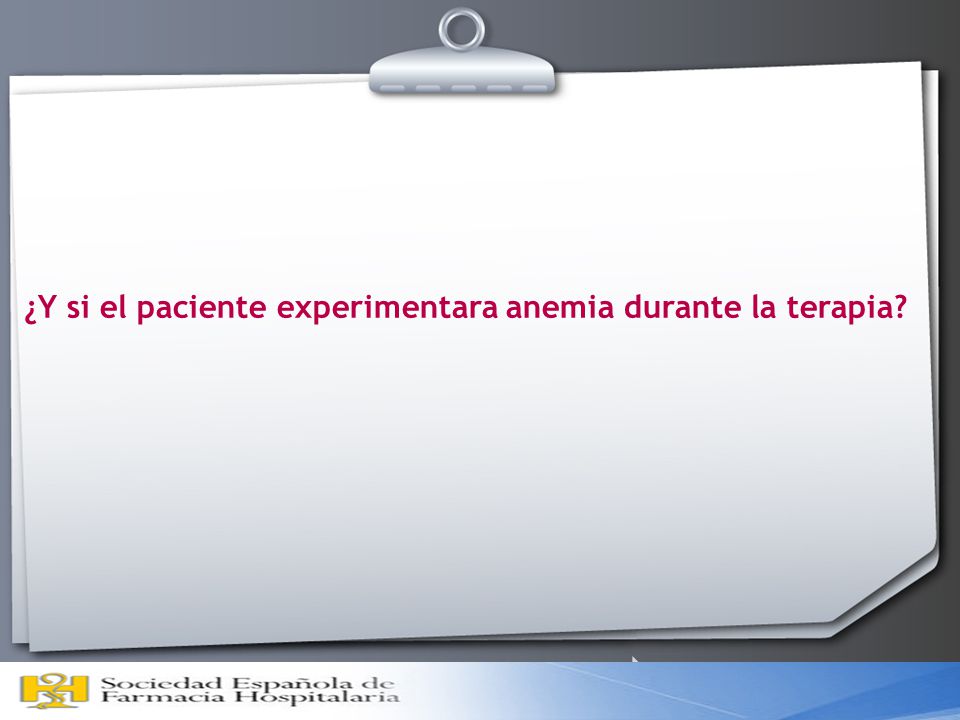 ¿Y si el paciente experimentara anemia durante la terapia?

Sociedad Española de
Farmacia Hospitalaria